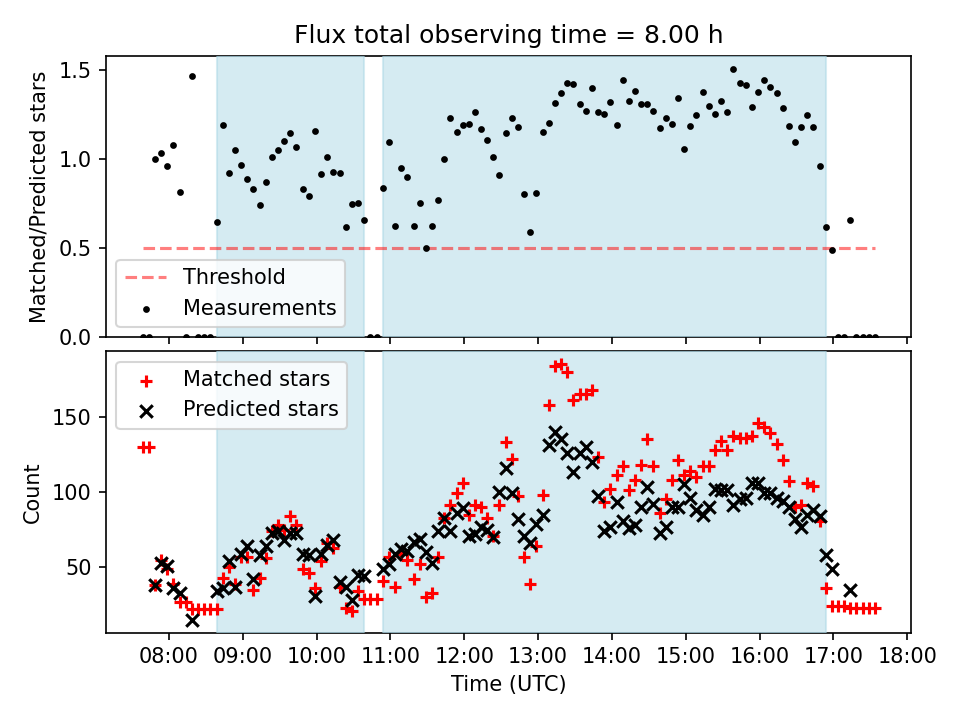 Flux total observing time = 8.00 h

Matched/Predicted stars

1.5
1.0
0.5
0.0

Threshold
Measurements

Matched stars
Predicted stars

Count

150
100
50

08:00
09:00
10:00
11:00
12:00
13:00
14:00
15:00
16:00
17:00
18:00

Time (UTC)